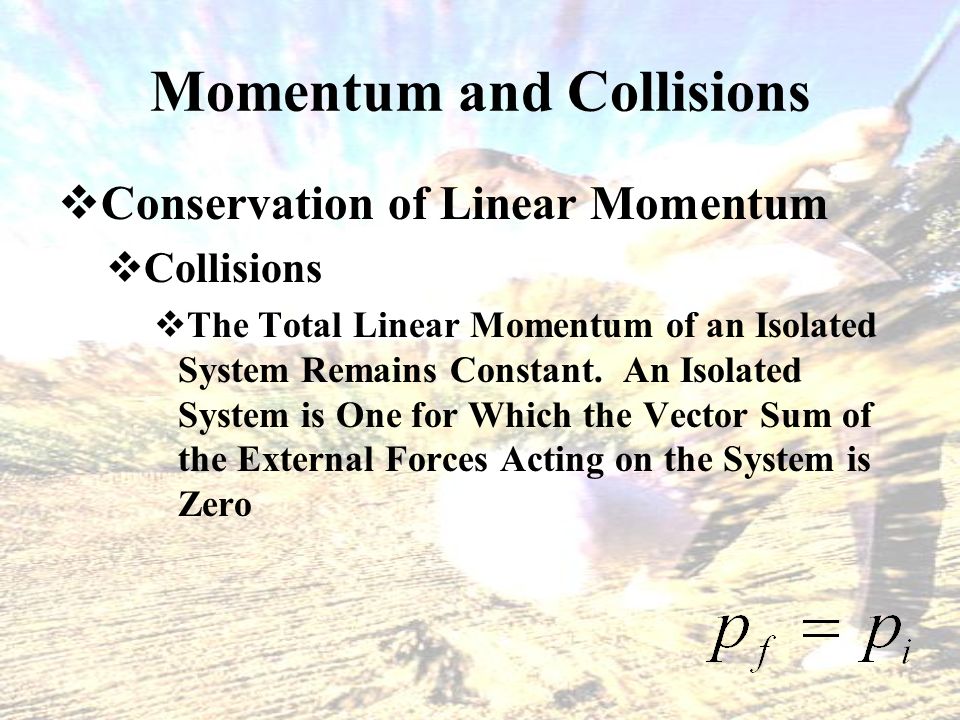 Momentum and Collisions

❖Conservation of Linear Momentum

❖Collisions

❖The Total Linear Momentum of an Isolated System Remains Constant.  An Isolated System is One for Which the Vector Sum of the External Forces Acting on the System is Zero

$p_f = p_i$